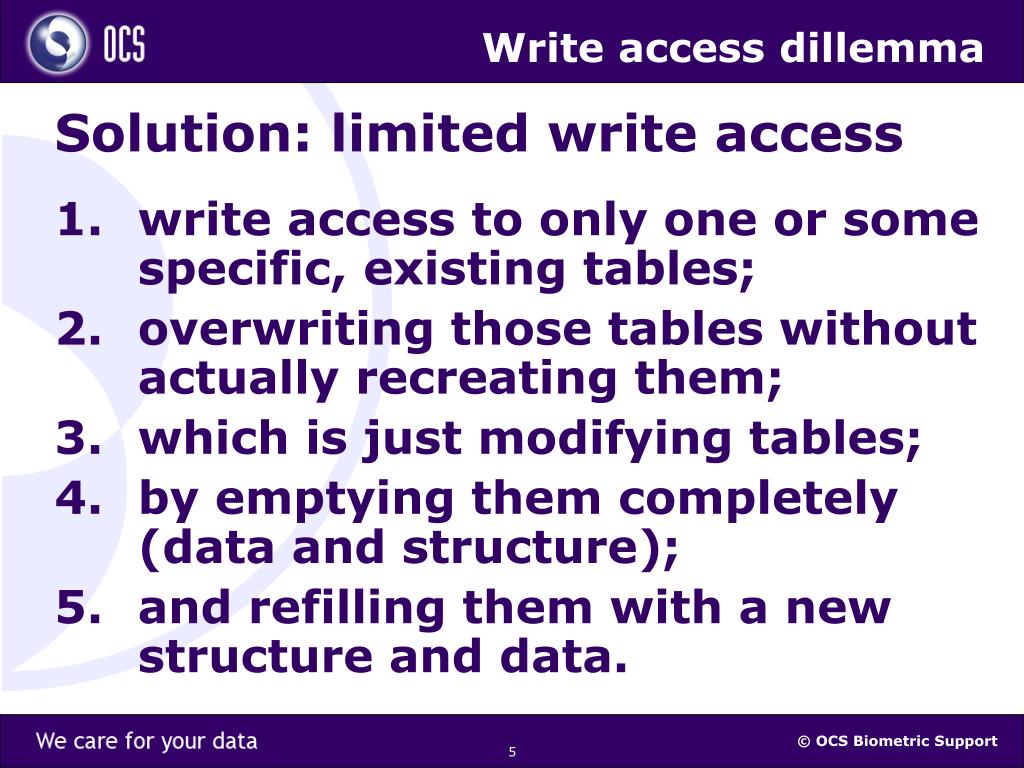 OCS

Write access dillemma

Solution: limited write access

1. write access to only one or some specific, existing tables;
2. overwriting those tables without actually recreating them;
3. which is just modifying tables;
4. by emptying them completely (data and structure);
5. and refilling them with a new structure and data.

We care for your data

5

© OCS Biometric Support